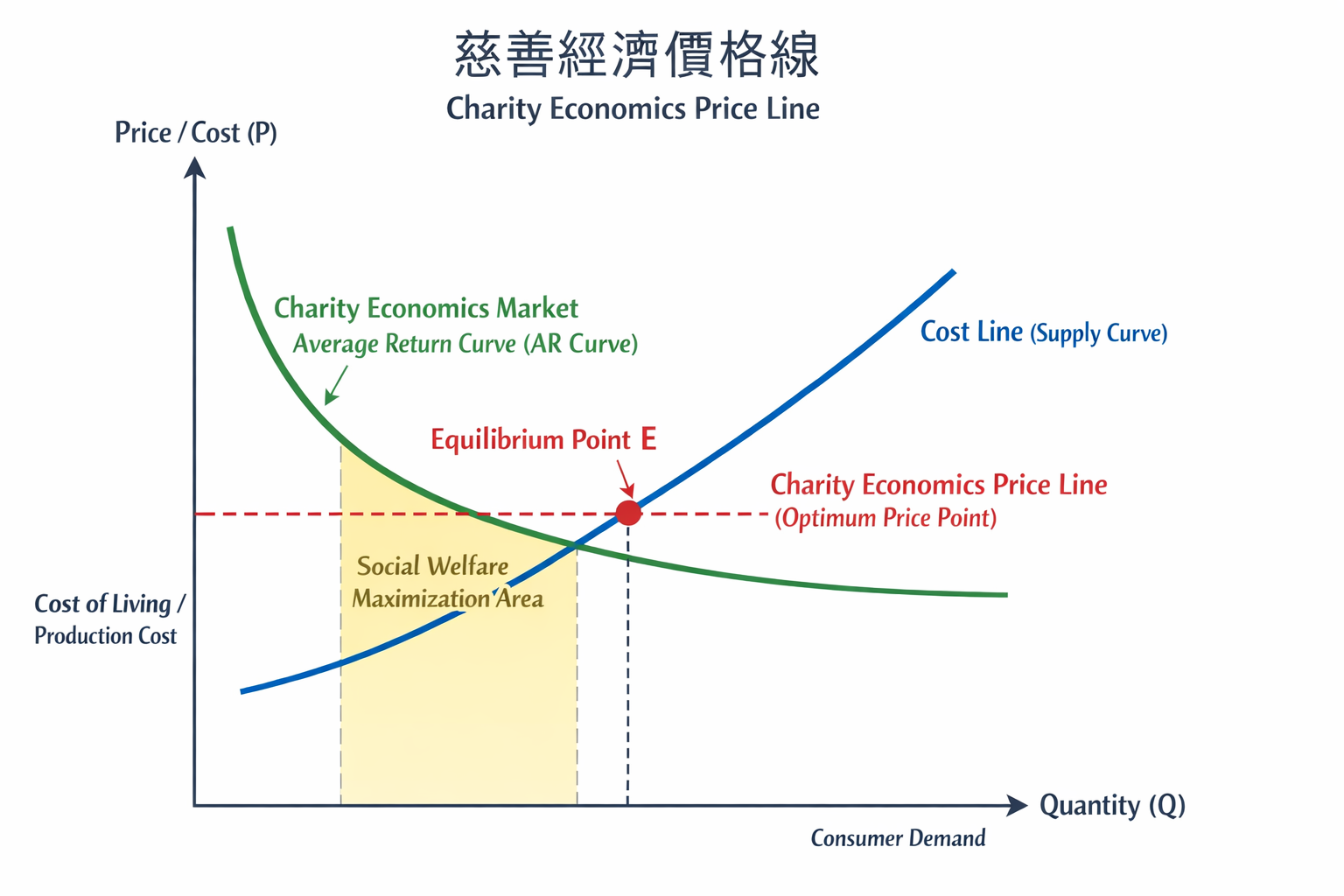 慈善經濟價格線

Charity Economics Price Line

Price / Cost (P)

Charity Economics Market
Average Return Curve (AR Curve)

Cost Line (Supply Curve)

Equilibrium Point E

Charity Economics Price Line
(Optimum Price Point)

Social Welfare
Maximization Area

Cost of Living /
Production Cost

Quantity (Q)

Consumer Demand